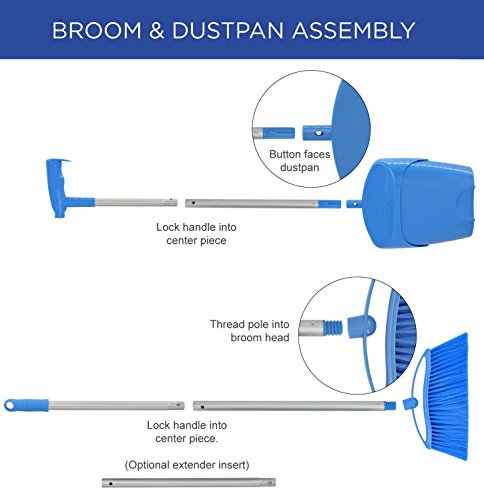 BROOM & DUSTPAN ASSEMBLY

Button faces dustpan

Lock handle into center piece

Thread pole into broom head

Lock handle into center piece.

(Optional extender insert)